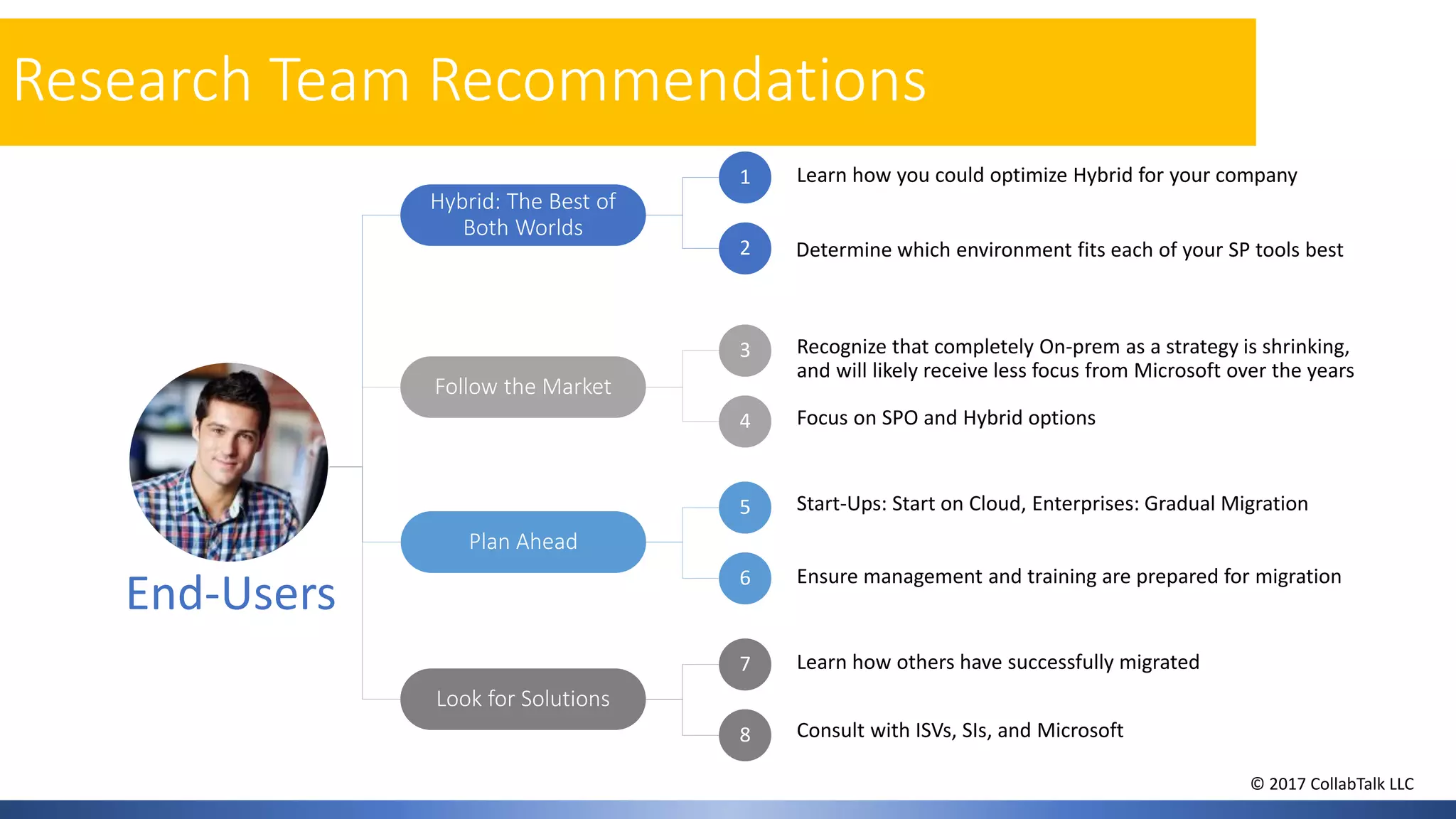 Research Team Recommendations

End-Users

Hybrid: The Best of Both Worlds

1 Learn how you could optimize Hybrid for your company

2 Determine which environment fits each of your SP tools best

Follow the Market

3 Recognize that completely On-prem as a strategy is shrinking, and will likely receive less focus from Microsoft over the years

4 Focus on SPO and Hybrid options

Plan Ahead

5 Start-Ups: Start on Cloud, Enterprises: Gradual Migration

6 Ensure management and training are prepared for migration

Look for Solutions

7 Learn how others have successfully migrated

8 Consult with ISVs, SIs, and Microsoft

© 2017 CollabTalk LLC